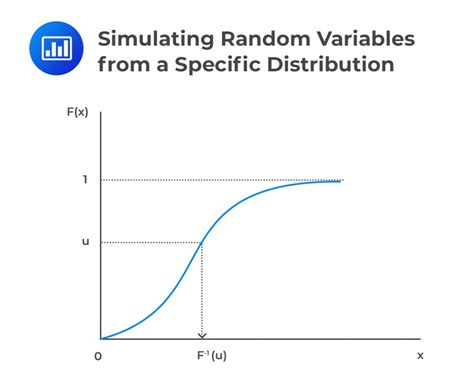 Simulating Random Variables from a Specific Distribution

F(x)

1

u

0

$F^{-1}(u)$

x